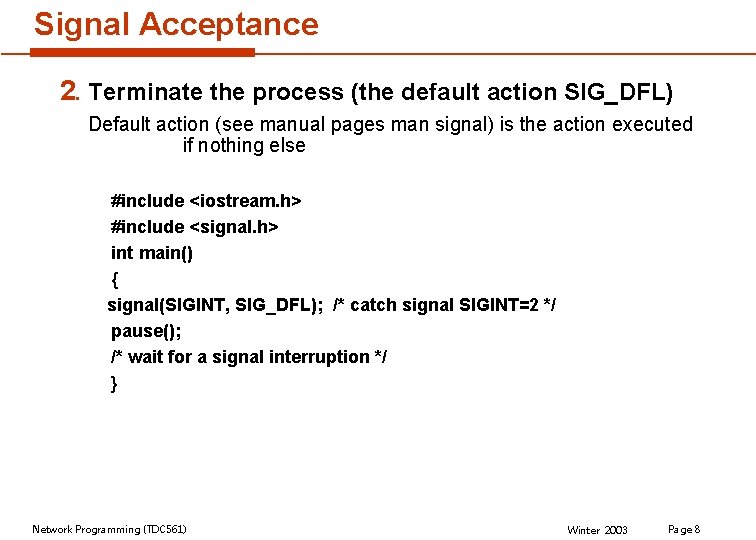 Signal Acceptance

2. Terminate the process (the default action SIG_DFL)

Default action (see manual pages man signal) is the action executed if nothing else

#include <iostream.h>
#include <signal.h>
int main()
{
signal(SIGINT, SIG_DFL); /* catch signal SIGINT=2 */
pause();
/* wait for a signal interruption */
}

Network Programming (TDC561)

Winter 2003

Page 8